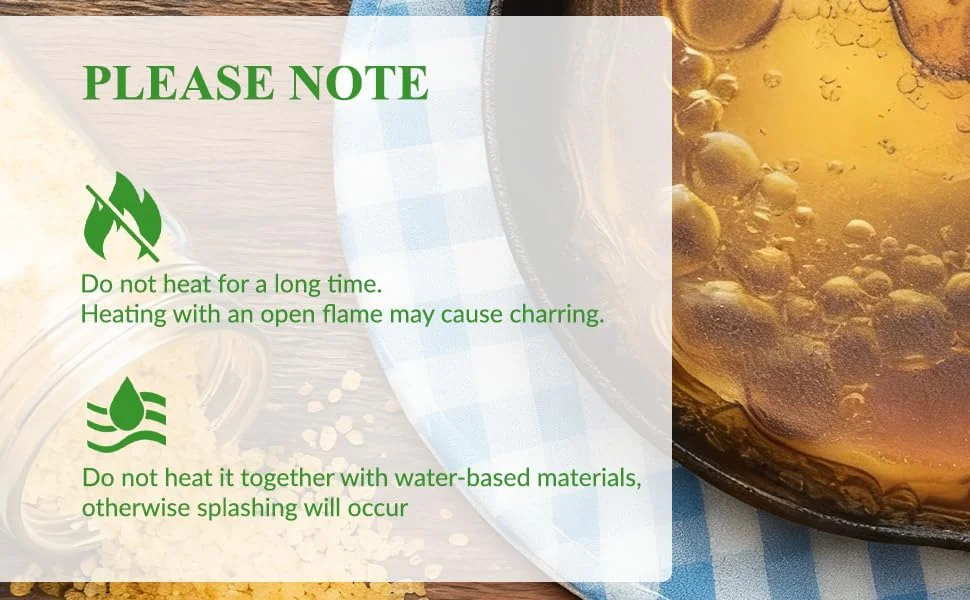 PLEASE NOTE

Do not heat for a long time.
Heating with an open flame may cause charring.

Do not heat it together with water-based materials, otherwise splashing will occur